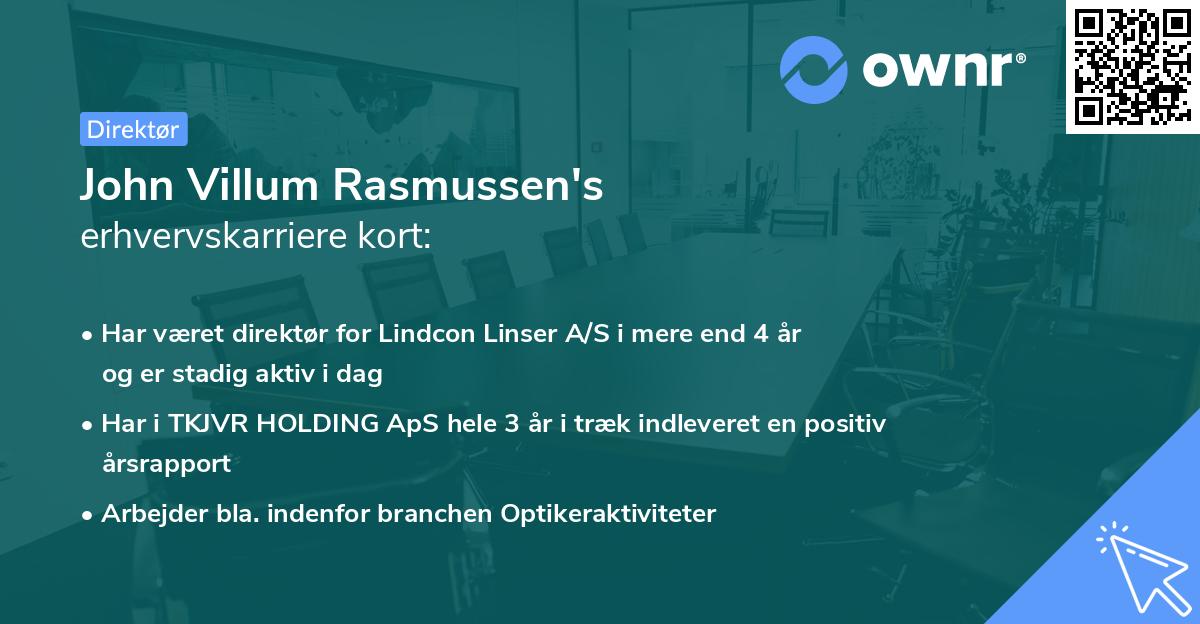 ownr®

Direktør

John Villum Rasmussen's
erhvervskarriere kort:

• Har været direktør for Lindcon Linser A/S i mere end 4 år og er stadig aktiv i dag
• Har i TKJVR HOLDING ApS hele 3 år i træk indleveret en positiv årsrapport
• Arbejder bla. indenfor branchen Optikeraktiviteter